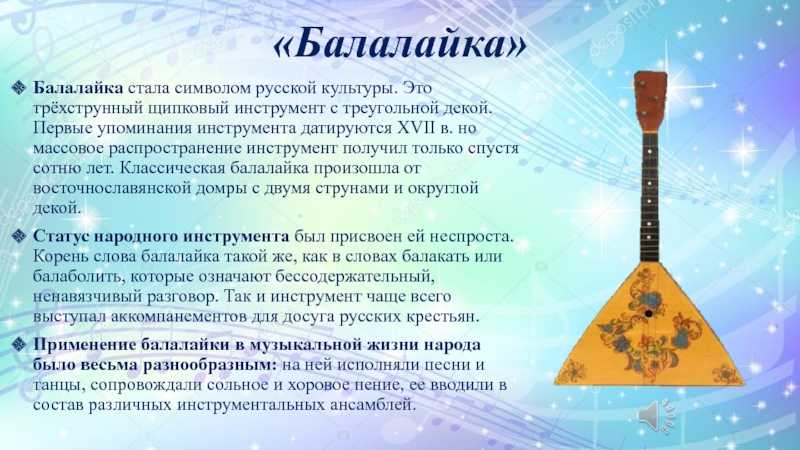 «Балалайка»

Балалайка стала символом русской культуры. Это трёхструнный щипковый инструмент с треугольной декой. Первые упоминания инструмента датируются XVII в. но массовое распространение инструмент получил только спустя сотню лет. Классическая балалайка произошла от восточнославянской домры с двумя струнами и округлой декой.

Статус народного инструмента был присвоен ей неспроста. Корень слова балалайка такой же, как в словах балакать или балаболить, которые означают бессодержательный, ненавязчивый разговор. Так и инструмент чаще всего выступал аккомпанементов для досуга русских крестьян.

Применение балалайки в музыкальной жизни народа было весьма разнообразным: на ней исполняли песни и танцы, сопровождали сольное и хоровое пение, ее вводили в состав различных инструментальных ансамблей.